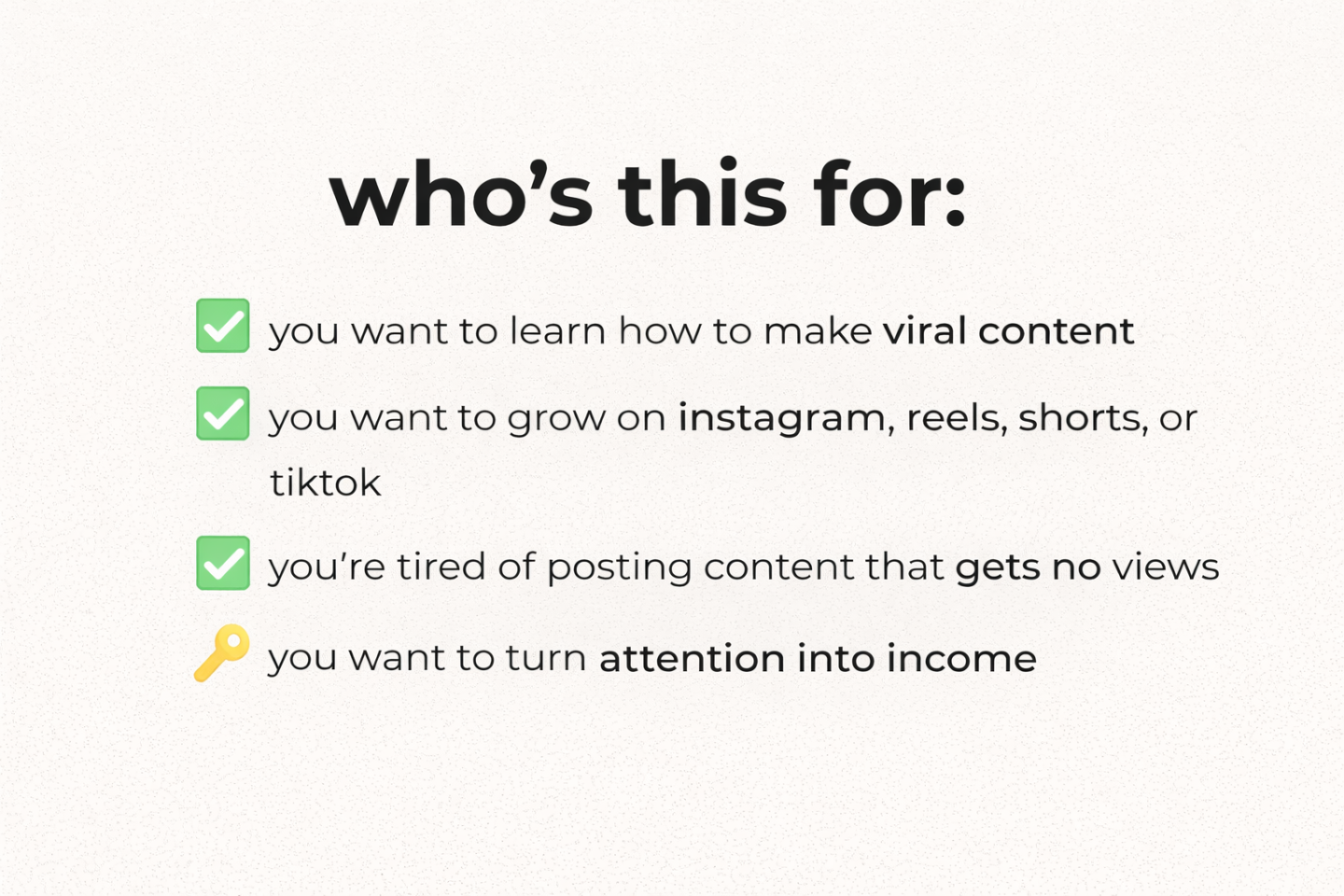 who’s this for:

✅ you want to learn how to make viral content

✅ you want to grow on instagram, reels, shorts, or tiktok

✅ you’re tired of posting content that gets no views

🔑 you want to turn attention into income